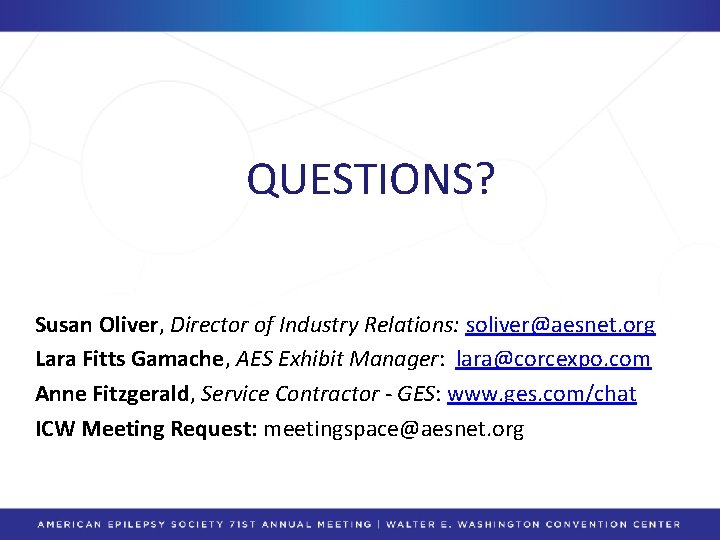 QUESTIONS?

Susan Oliver, Director of Industry Relations: soliver@aesnet.org
Lara Fitts Gamache, AES Exhibit Manager: lara@corcexpo.com
Anne Fitzgerald, Service Contractor - GES: www.ges.com/chat
ICW Meeting Request: meetingspace@aesnet.org

AMERICAN EPILEPSY SOCIETY 71ST ANNUAL MEETING | WALTER E. WASHINGTON CONVENTION CENTER